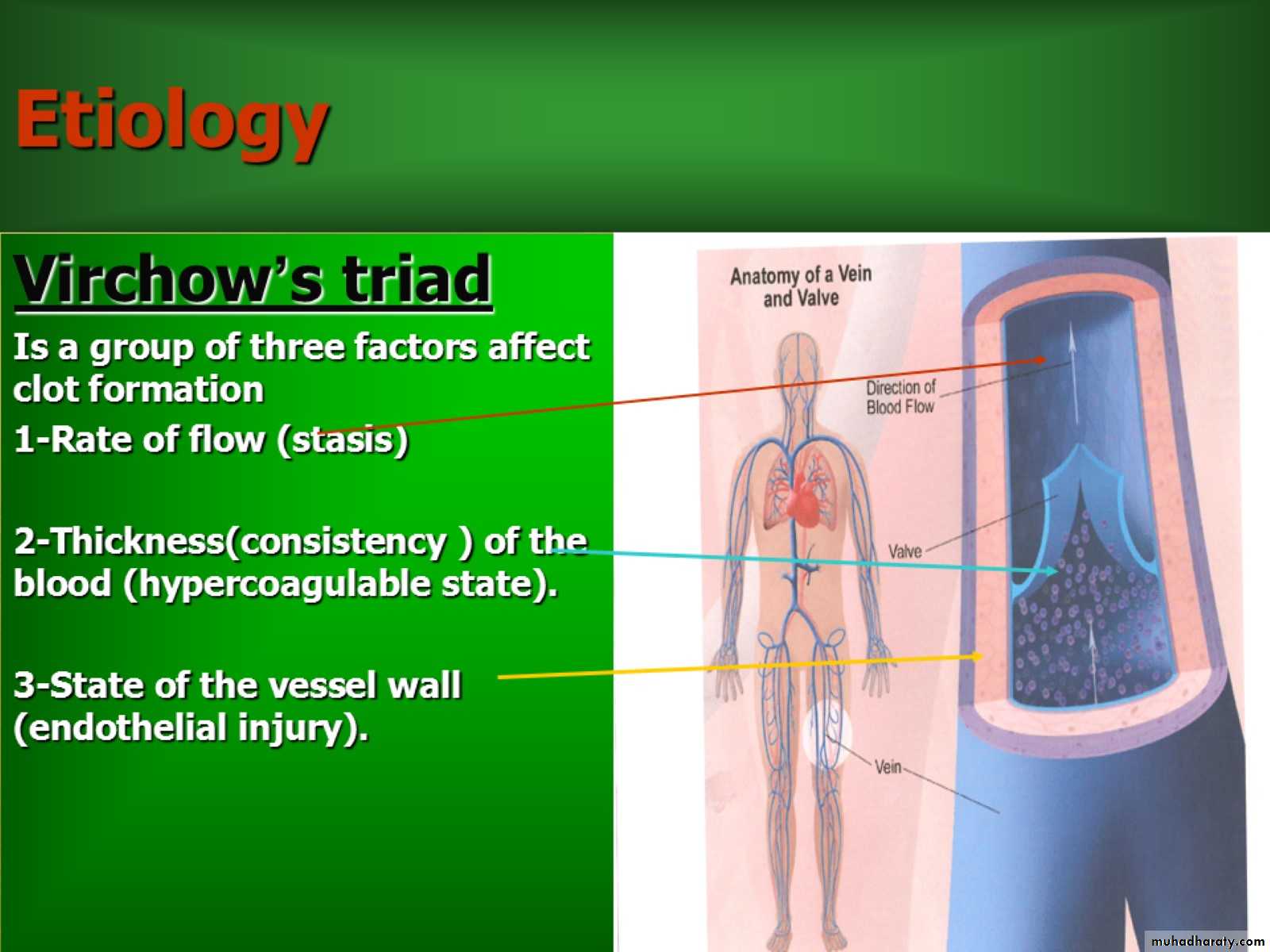 Etiology

Virchow's triad

Is a group of three factors affect clot formation

1-Rate of flow (stasis)

2-Thickness(consistency ) of the blood (hypercoagulable state).

3-State of the vessel wall (endothelial injury).

Anatomy of a Vein and Valve

Direction of Blood Flow

Valve

Vein

muhadharaty.com